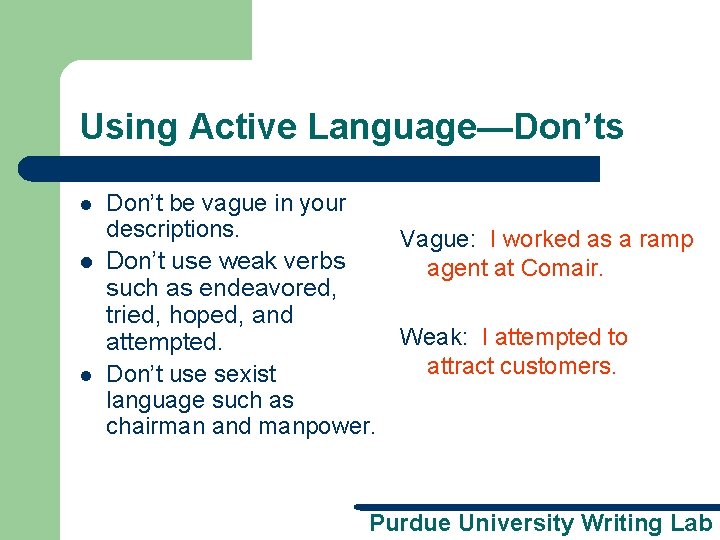 Using Active Language—Don'ts

• Don't be vague in your descriptions.
• Don't use weak verbs such as endeavored, tried, hoped, and attempted.
• Don't use sexist language such as chairman and manpower.

Vague: I worked as a ramp agent at Comair.

Weak: I attempted to attract customers.

Purdue University Writing Lab